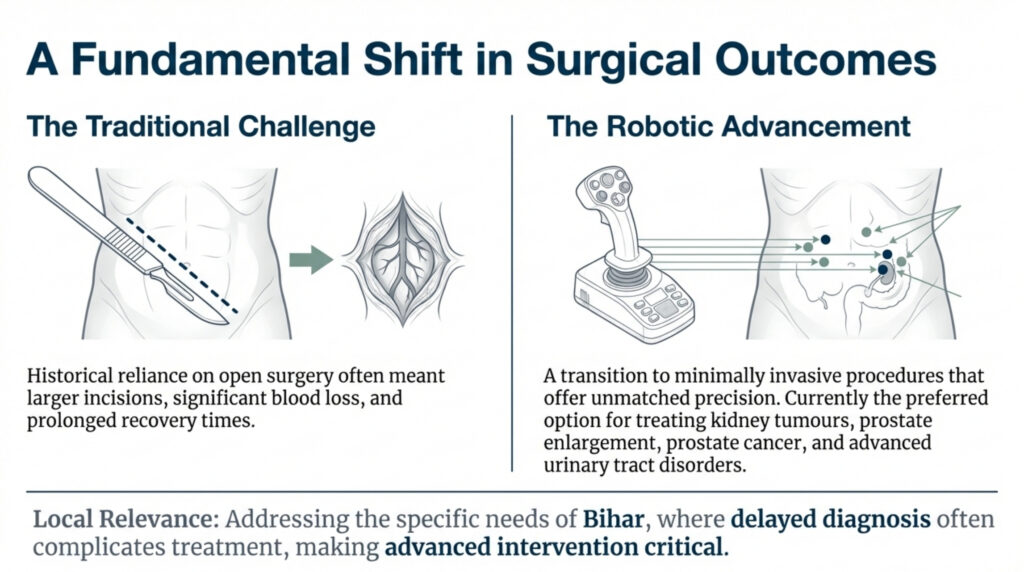 A Fundamental Shift in Surgical Outcomes

The Traditional Challenge

Historical reliance on open surgery often meant larger incisions, significant blood loss, and prolonged recovery times.

The Robotic Advancement

A transition to minimally invasive procedures that offer unmatched precision. Currently the preferred option for treating kidney tumours, prostate enlargement, prostate cancer, and advanced urinary tract disorders.

Local Relevance: Addressing the specific needs of Bihar, where delayed diagnosis often complicates treatment, making advanced intervention critical.